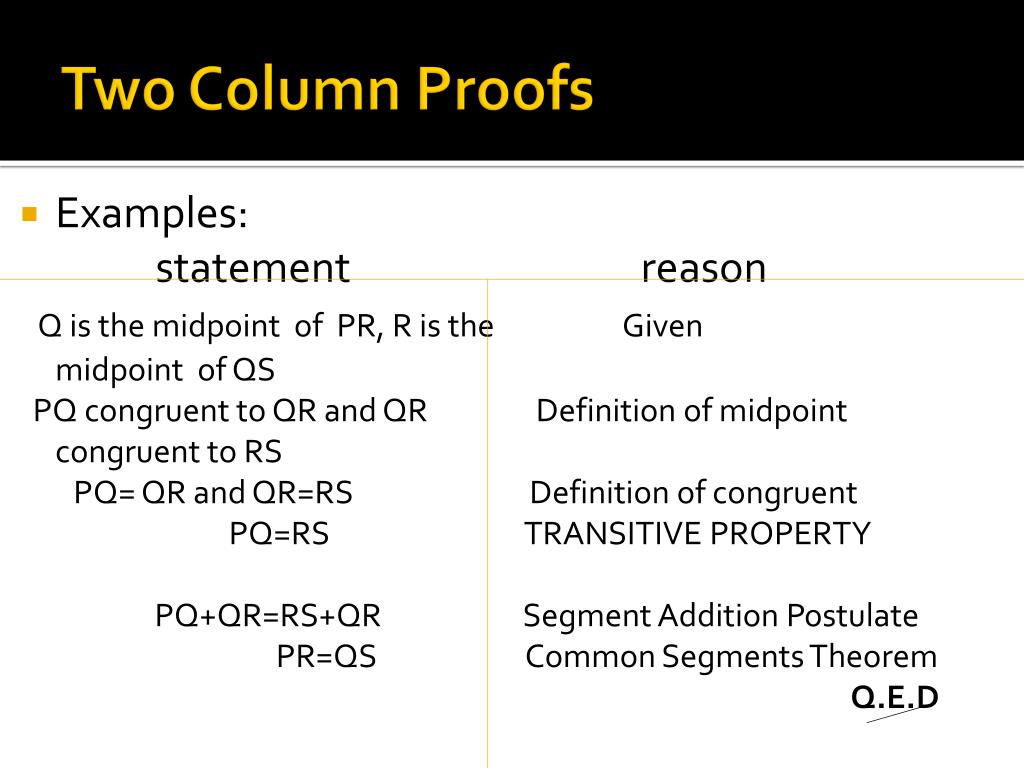 Two Column Proofs

Examples:

| statement | reason |
|---|---|
| Q is the midpoint of PR, R is the midpoint of QS | Given |
| PQ congruent to QR and QR congruent to RS | Definition of midpoint |
| PQ= QR and QR=RS | Definition of congruent |
| PQ=RS | TRANSITIVE PROPERTY |
| PQ+QR=RS+QR | Segment Addition Postulate |
| PR=QS | Common Segments Theorem |

Q.E.D